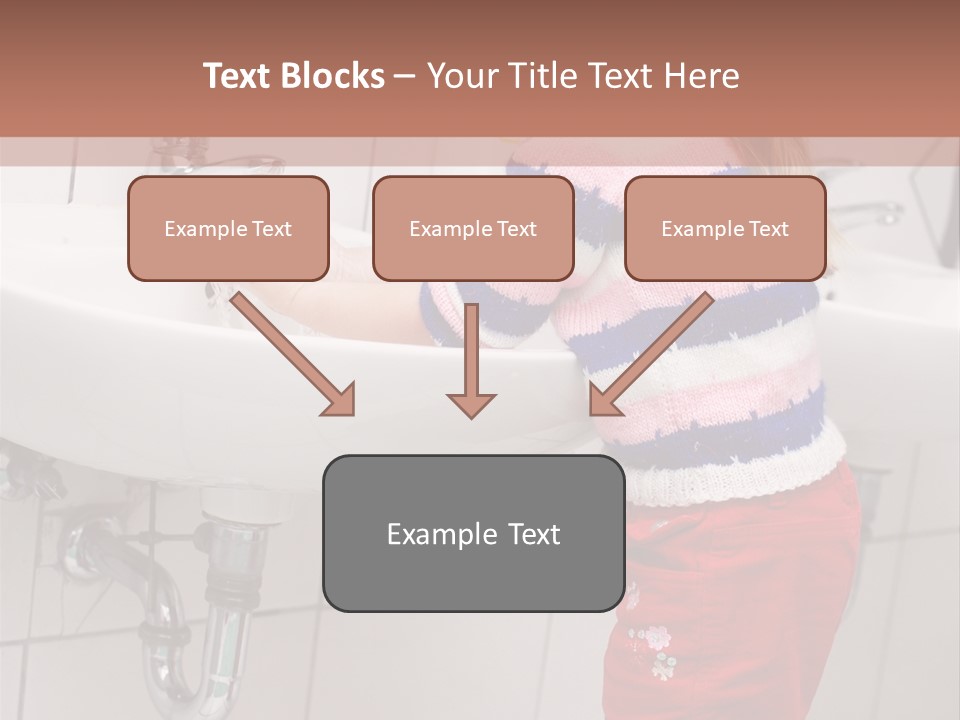 Text Blocks – Your Title Text Here

Example Text

Example Text

Example Text

Example Text